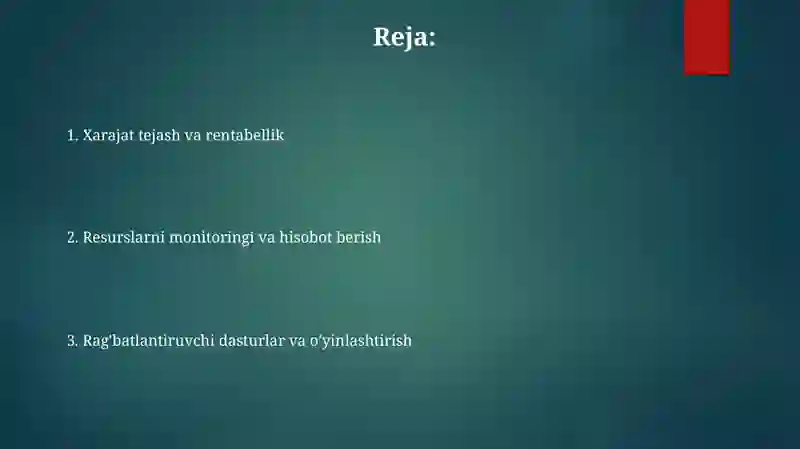 Reja:

1. Xarajat tejash va rentabellik

2. Resurslarni monitoringi va hisobot berish

3. Rag'batlantiruvchi dasturlar va o'yinlashtirish